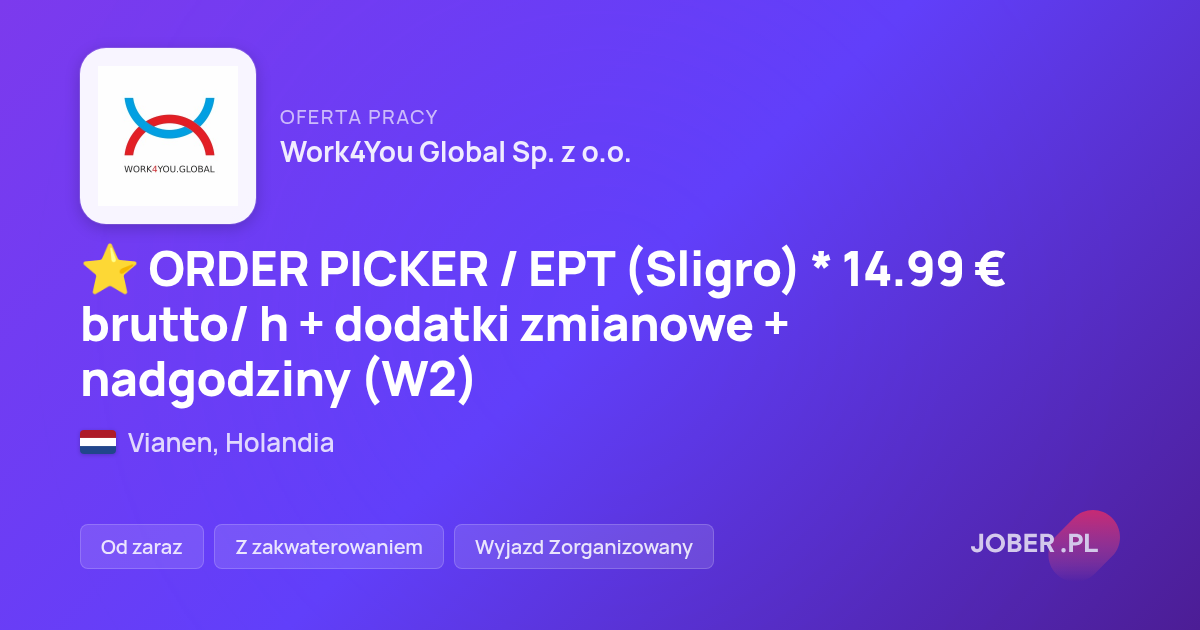 WORK4YOU.GLOBAL

OFERTA PRACY
Work4You Global Sp. z o.o.

⭐ ORDER PICKER / EPT (Sligro) * 14.99 € brutto/ h + dodatki zmianowe + nadgodziny (W2)

Vianen, Holandia

Od zaraz
Z zakwaterowaniem
Wyjazd Zorganizowany

JOBER.PL